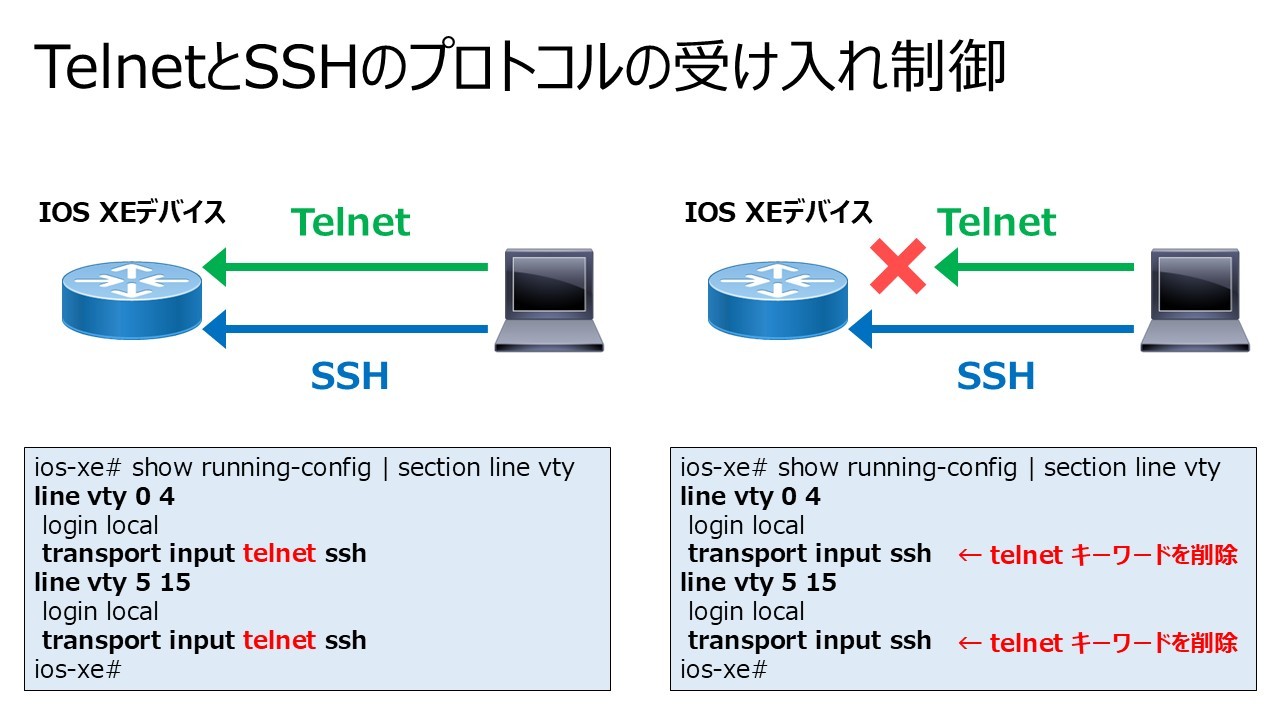 TelnetとSSHのプロトコルの受け入れ制御

IOS XEデバイス

Telnet

SSH

ios-xe# show running-config | section line vty
line vty 0 4
 login local
 transport input telnet ssh
line vty 5 15
 login local
 transport input telnet ssh
ios-xe#

IOS XEデバイス

Telnet

SSH

ios-xe# show running-config | section line vty
line vty 0 4
 login local
 transport input ssh ← telnet キーワードを削除
line vty 5 15
 login local
 transport input ssh ← telnet キーワードを削除
ios-xe#